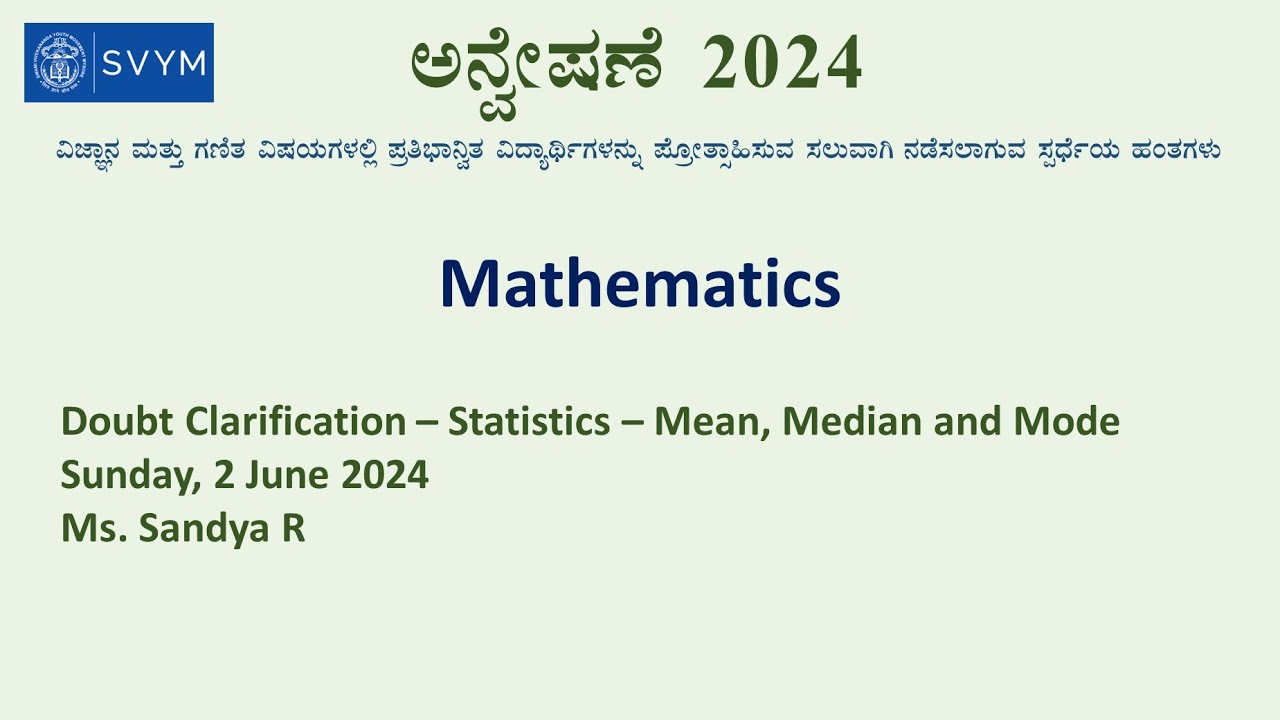 SVYM

ಅನ್ವೇಷಣೆ 2024

ವಿಜ್ಞಾನ ಮತ್ತು ಗಣಿತ ವಿಷಯಗಳಲ್ಲಿ ಪ್ರತಿಭಾನ್ವಿತ ವಿದ್ಯಾರ್ಥಿಗಳನ್ನು ಪ್ರೋತ್ಸಾಹಿಸುವ ಸಲುವಾಗಿ ನಡೆಸಲಾಗುವ ಸ್ಪರ್ಧೆಯ ಹಂತಗಳು

Mathematics

Doubt Clarification – Statistics – Mean, Median and Mode
Sunday, 2 June 2024
Ms. Sandya R